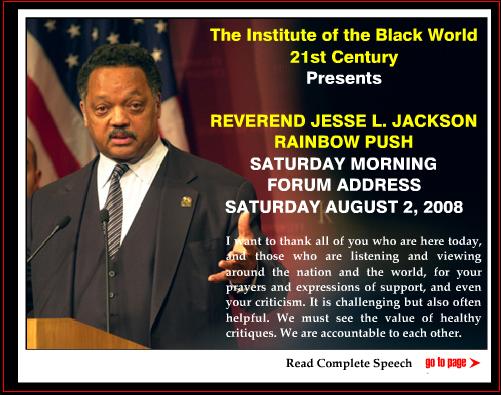 The Institute of the Black World 21st Century
Presents

REVEREND JESSE L. JACKSON
RAINBOW PUSH
SATURDAY MORNING
FORUM ADDRESS
SATURDAY AUGUST 2, 2008

I want to thank all of you who are here today, and those who are listening and viewing around the nation and the world, for your prayers and expressions of support, and even your criticism. It is challenging but also often helpful. We must see the value of healthy critiques. We are accountable to each other.

Read Complete Speech go to page